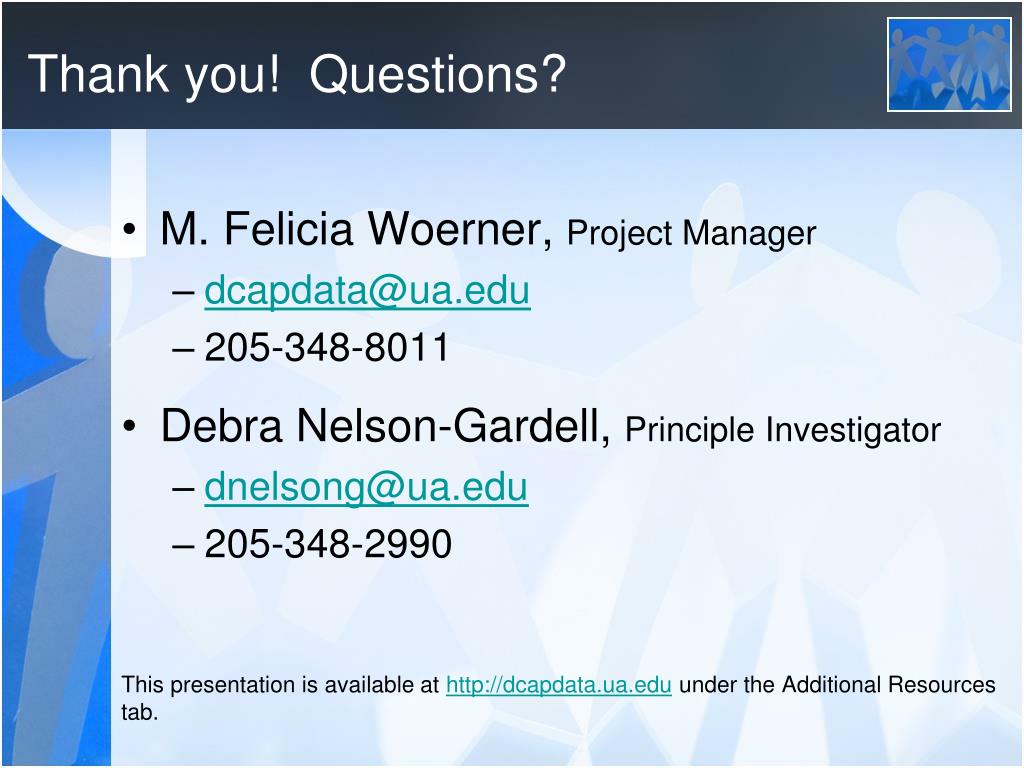 Thank you!  Questions?

• M. Felicia Woerner, Project Manager
– dcapdata@ua.edu
– 205-348-8011

• Debra Nelson-Gardell, Principle Investigator
– dnelsong@ua.edu
– 205-348-2990

This presentation is available at http://dcapdata.ua.edu under the Additional Resources tab.